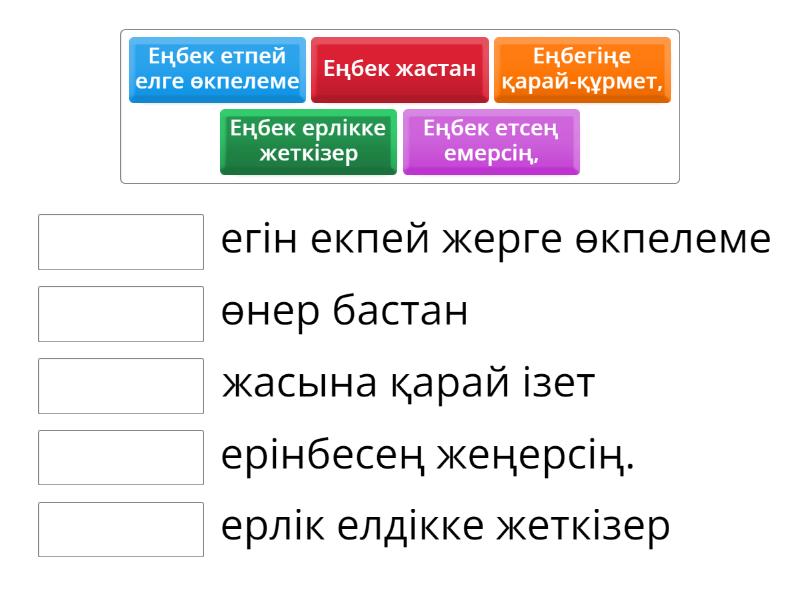 Еңбек етпей елге өкпелеме

Еңбек жастан

Еңбегіңе қарай-құрмет,

Еңбек ерлікке жеткізер

Еңбек етсең емерсің,

егін екпей жерге өкпелеме

өнер бастан

жасына қарай ізет

ерінбесең жеңерсің.

ерлік елдікке жеткізер